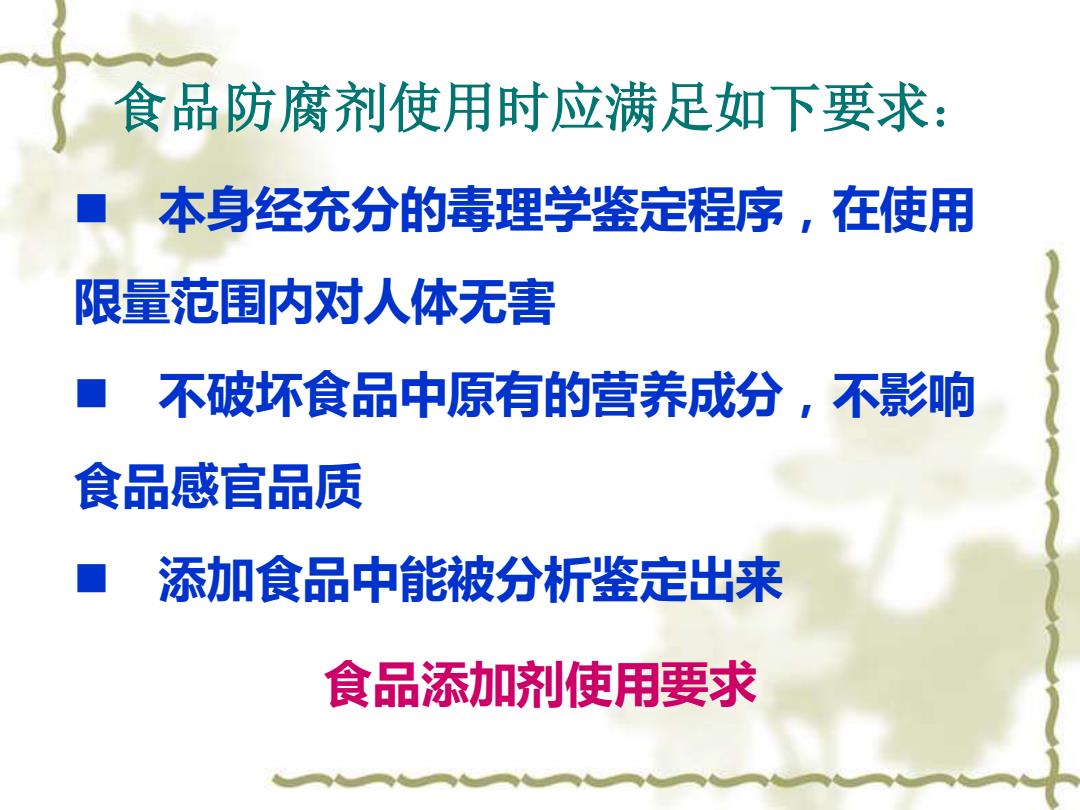 食品防腐剂使用时应满足如下要求：

■ 本身经充分的毒理学鉴定程序，在使用限量范围内对人体无害

■ 不破坏食品中原有的营养成分，不影响食品感官品质

■ 添加食品中能被分析鉴定出来

食品添加剂使用要求